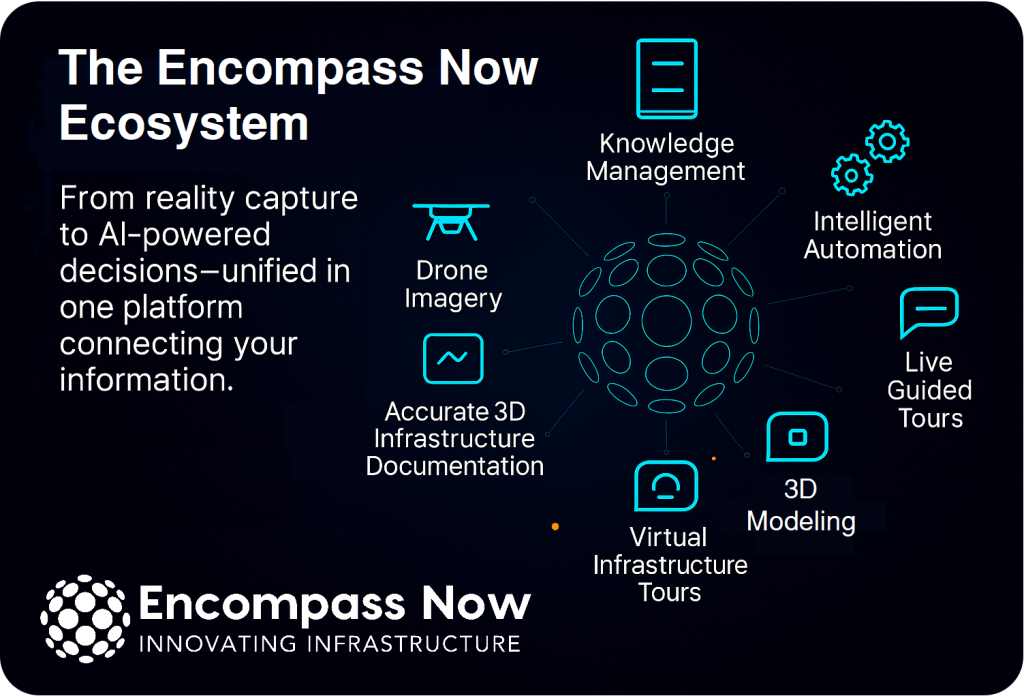 The Encompass Now Ecosystem

From reality capture to AI-powered decisions—unified in one platform connecting your information.

Knowledge Management

Intelligent Automation

Drone Imagery

Live Guided Tours

Accurate 3D Infrastructure Documentation

3D Modeling

Virtual Infrastructure Tours

Encompass Now
INNOVATING INFRASTRUCTURE